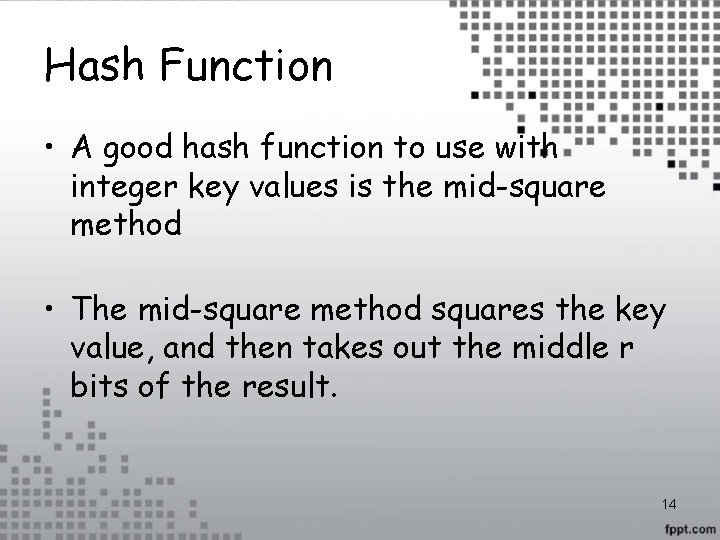 Hash Function

• A good hash function to use with integer key values is the mid-square method

• The mid-square method squares the key value, and then takes out the middle r bits of the result.

14

fppt.com